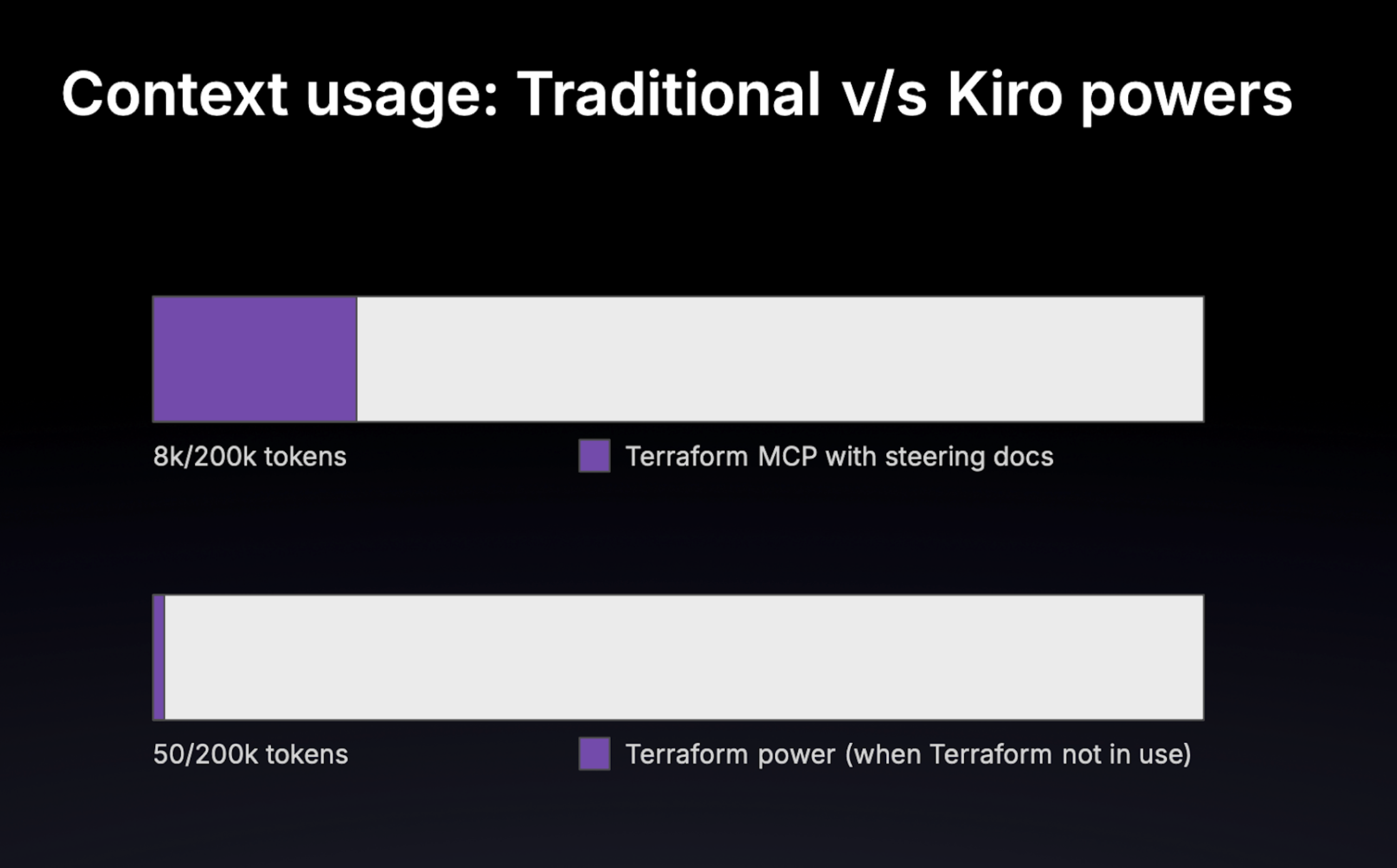 Context usage: Traditional v/s Kiro powers

8k/200k tokens

Terraform MCP with steering docs

50/200k tokens

Terraform power (when Terraform not in use)